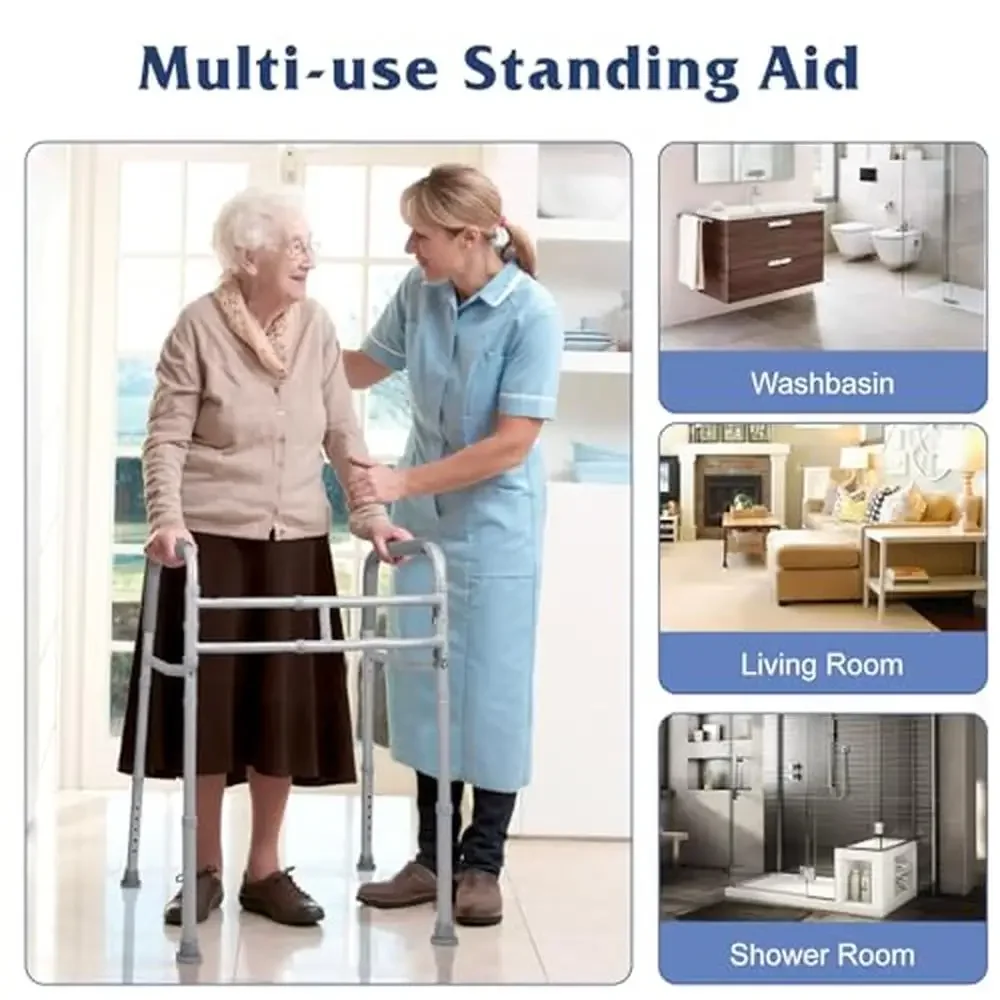 Multi-use Standing Aid

Washbasin

Living Room

Shower Room